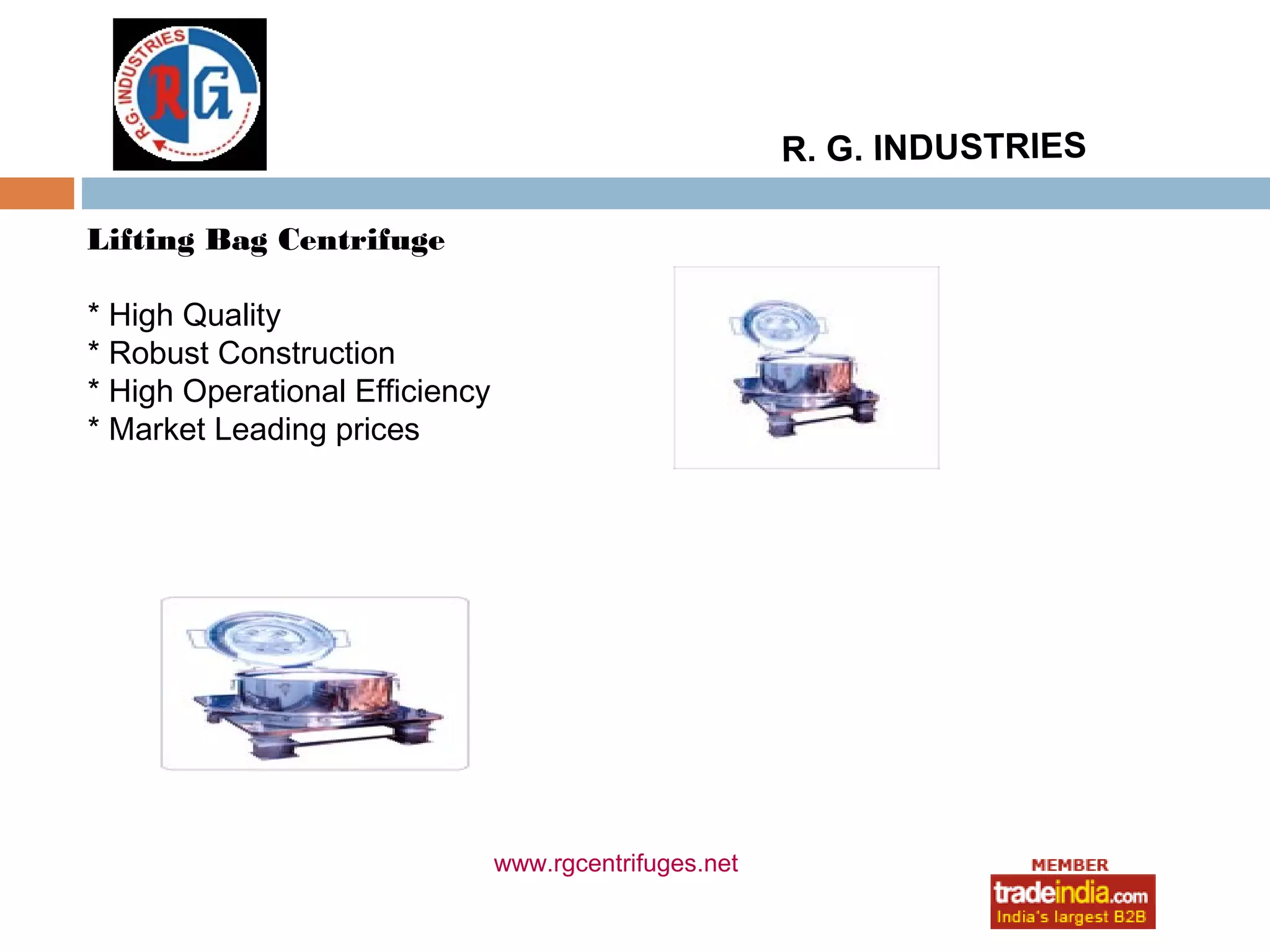 R.G. INDUSTRIES
RG

R. G. INDUSTRIES

Lifting Bag Centrifuge

* High Quality
* Robust Construction
* High Operational Efficiency
* Market Leading prices

www.rgcentrifuges.net

MEMBER
tradeindia.com
India's largest B2B